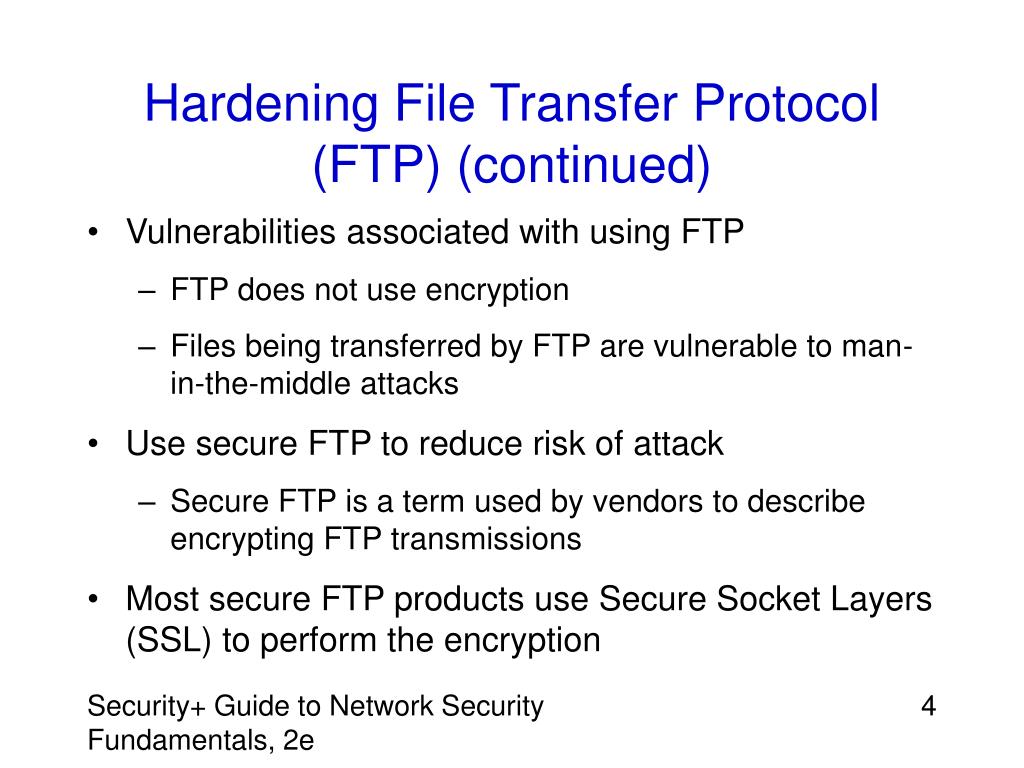 Hardening File Transfer Protocol (FTP) (continued)

• Vulnerabilities associated with using FTP
  – FTP does not use encryption
  – Files being transferred by FTP are vulnerable to man-in-the-middle attacks
• Use secure FTP to reduce risk of attack
  – Secure FTP is a term used by vendors to describe encrypting FTP transmissions
• Most secure FTP products use Secure Socket Layers (SSL) to perform the encryption

Security+ Guide to Network Security Fundamentals, 2e

4